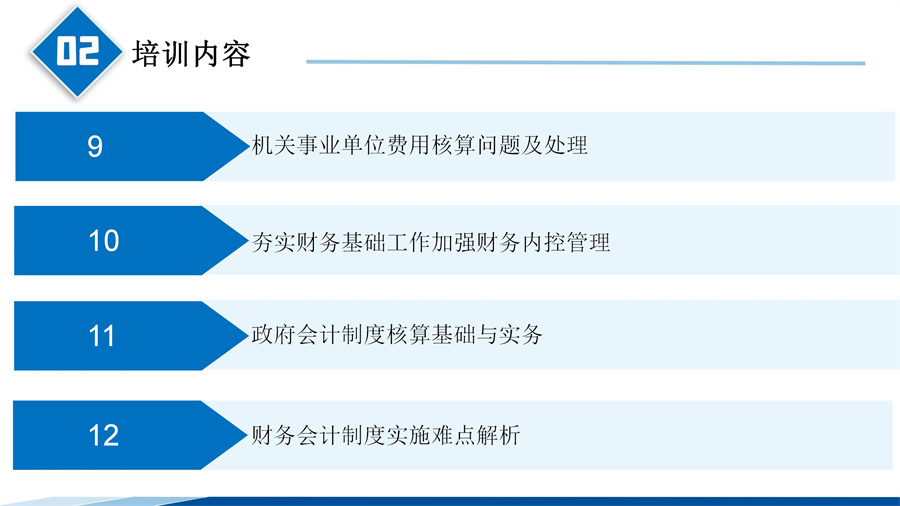 02 培训内容

9 机关事业单位费用核算问题及处理

10 夯实财务基础工作加强财务内控管理

11 政府会计制度核算基础与实务

12 财务会计制度实施难点解析